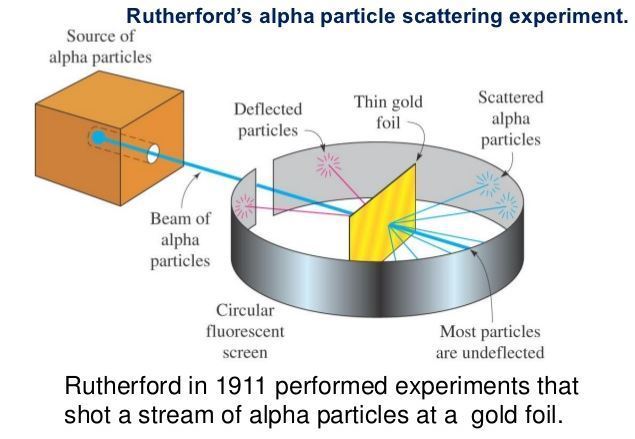 Rutherford's alpha particle scattering experiment.

Source of alpha particles

Deflected particles

Thin gold foil

Scattered alpha particles

Beam of alpha particles

Circular fluorescent screen

Most particles are undeflected

Rutherford in 1911 performed experiments that shot a stream of alpha particles at a gold foil.